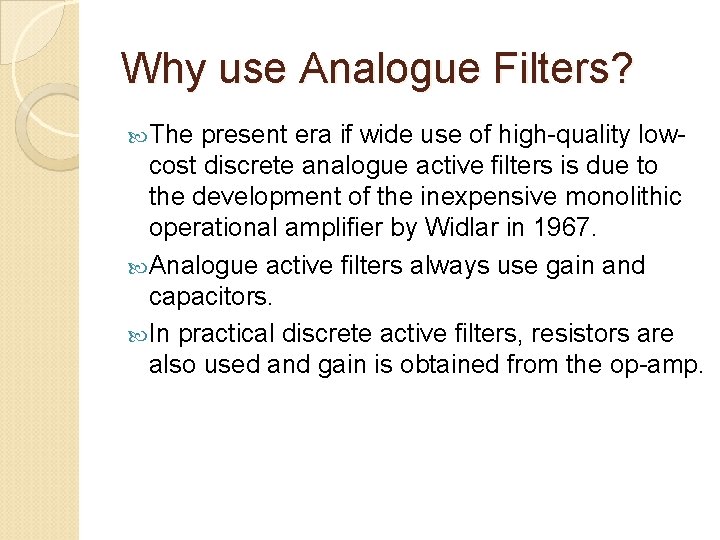 Why use Analogue Filters?

The present era if wide use of high-quality low-cost discrete analogue active filters is due to the development of the inexpensive monolithic operational amplifier by Widlar in 1967.

Analogue active filters always use gain and capacitors.

In practical discrete active filters, resistors are also used and gain is obtained from the op-amp.